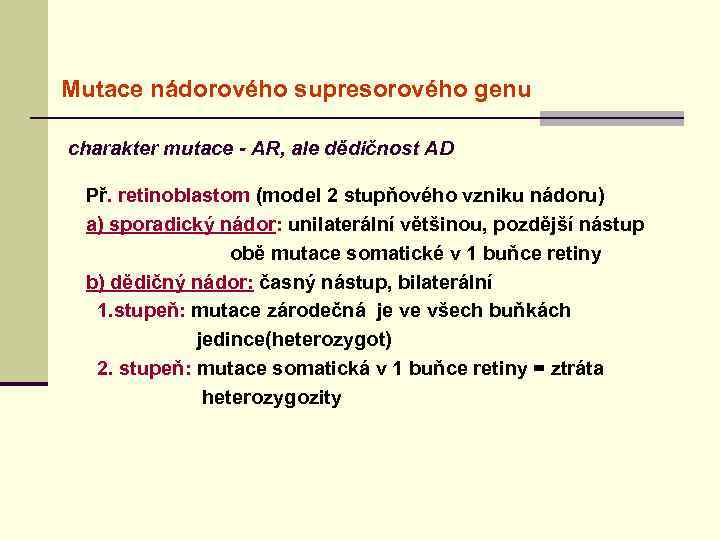 Mutace nádorového supresorového genu

charakter mutace - AR, ale dědičnost AD

Př. retinoblastom (model 2 stupňového vzniku nádoru)
a) sporadický nádor: unilaterální většinou, pozdější nástup
obě mutace somatické v 1 buňce retiny
b) dědičný nádor: časný nástup, bilaterální
1.stupeň: mutace zárodečná je ve všech buňkách jedince(heterozygot)
2. stupeň: mutace somatická v 1 buňce retiny = ztráta heterozygozity